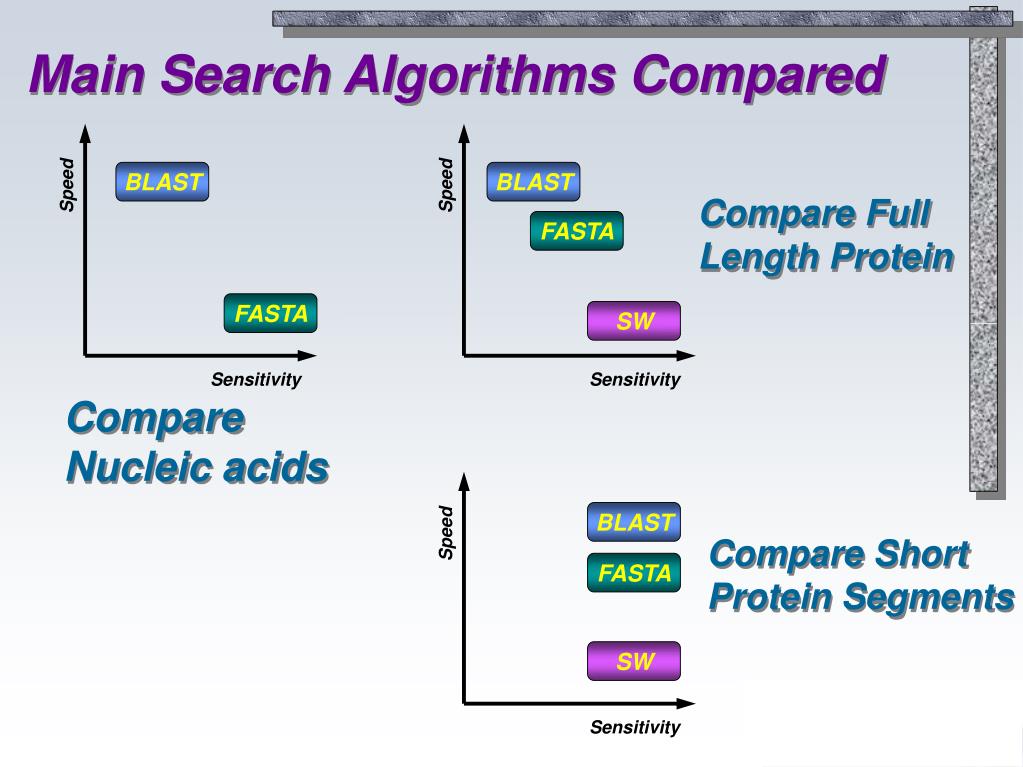 Main Search Algorithms Compared

Speed
BLAST
FASTA
Sensitivity

Compare
Nucleic acids

Speed
BLAST
FASTA
SW
Sensitivity

Compare Full
Length Protein

Speed
BLAST
FASTA
SW
Sensitivity

Compare Short
Protein Segments